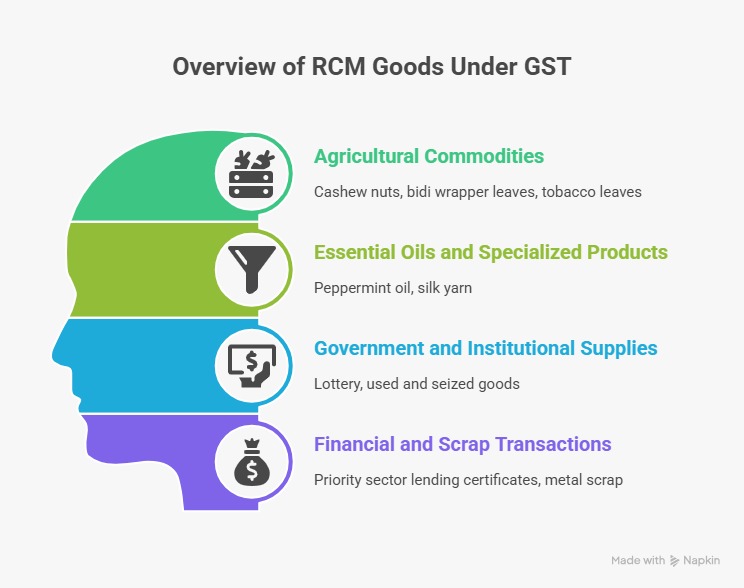 Overview of RCM Goods Under GST

Agricultural Commodities

Cashew nuts, bidi wrapper leaves, tobacco leaves

Essential Oils and Specialized Products

Peppermint oil, silk yarn

Government and Institutional Supplies

Lottery, used and seized goods

Financial and Scrap Transactions

Priority sector lending certificates, metal scrap

Made with Napkin